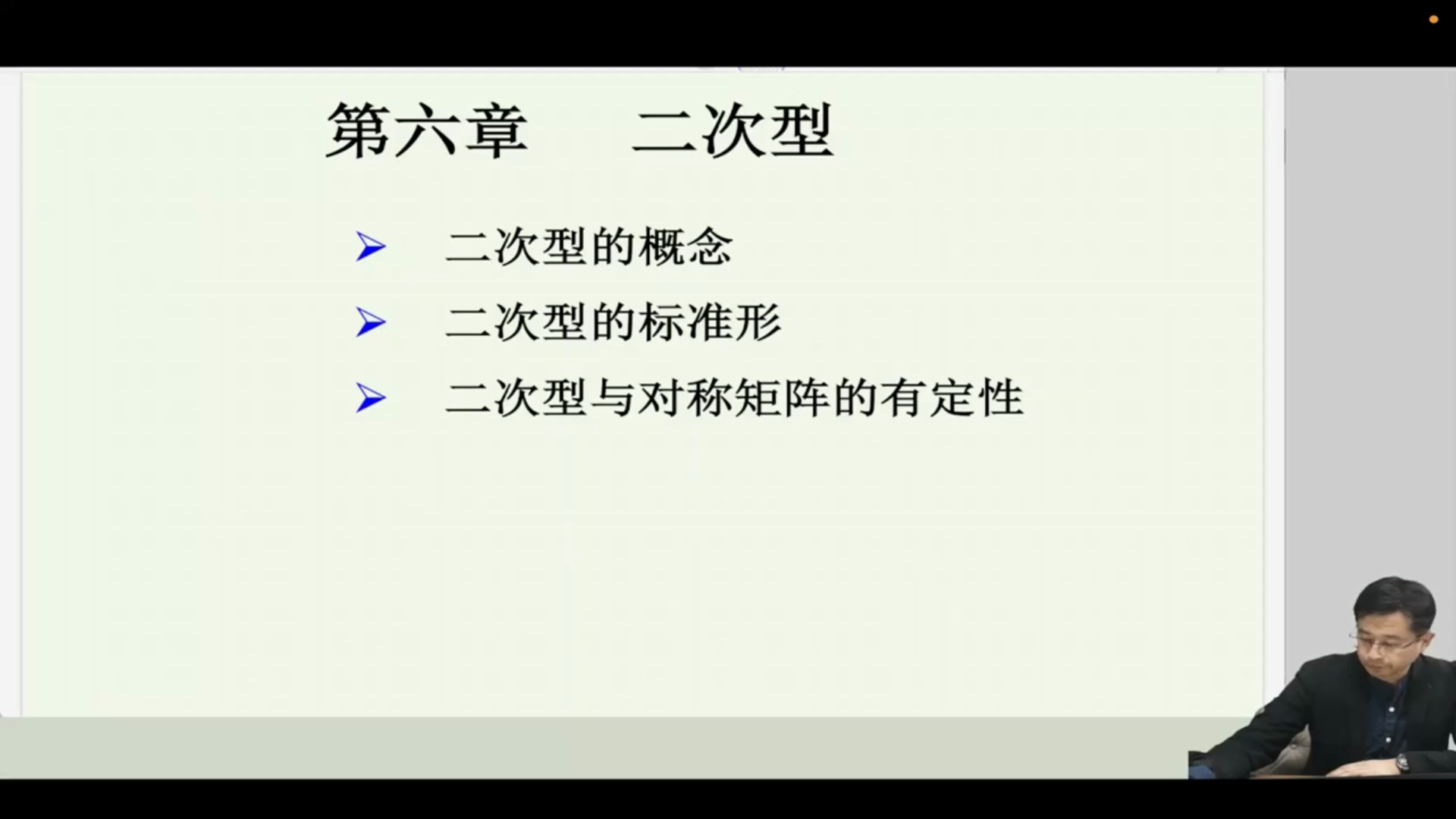 第六章　二次型

➢ 二次型的概念

➢ 二次型的标准形

➢ 二次型与对称矩阵的有定性